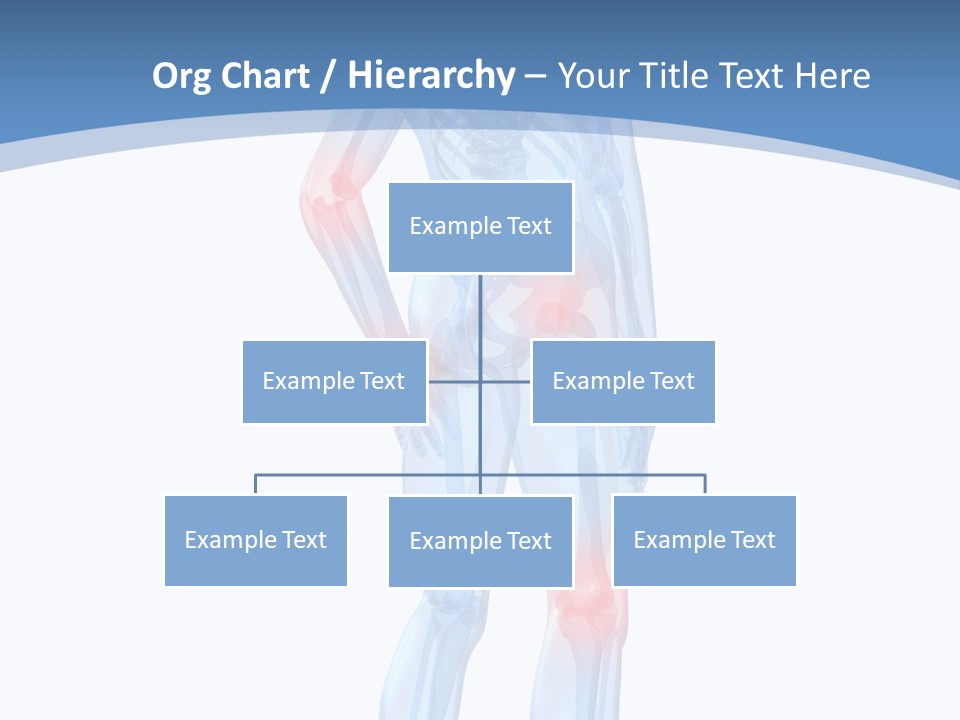 Org Chart / Hierarchy – Your Title Text Here

Example Text

Example Text

Example Text

Example Text

Example Text

Example Text